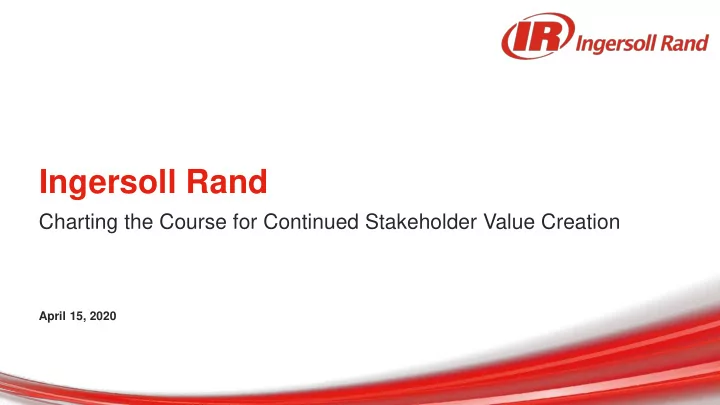 IR Ingersoll Rand

Ingersoll Rand

Charting the Course for Continued Stakeholder Value Creation

April 15, 2020